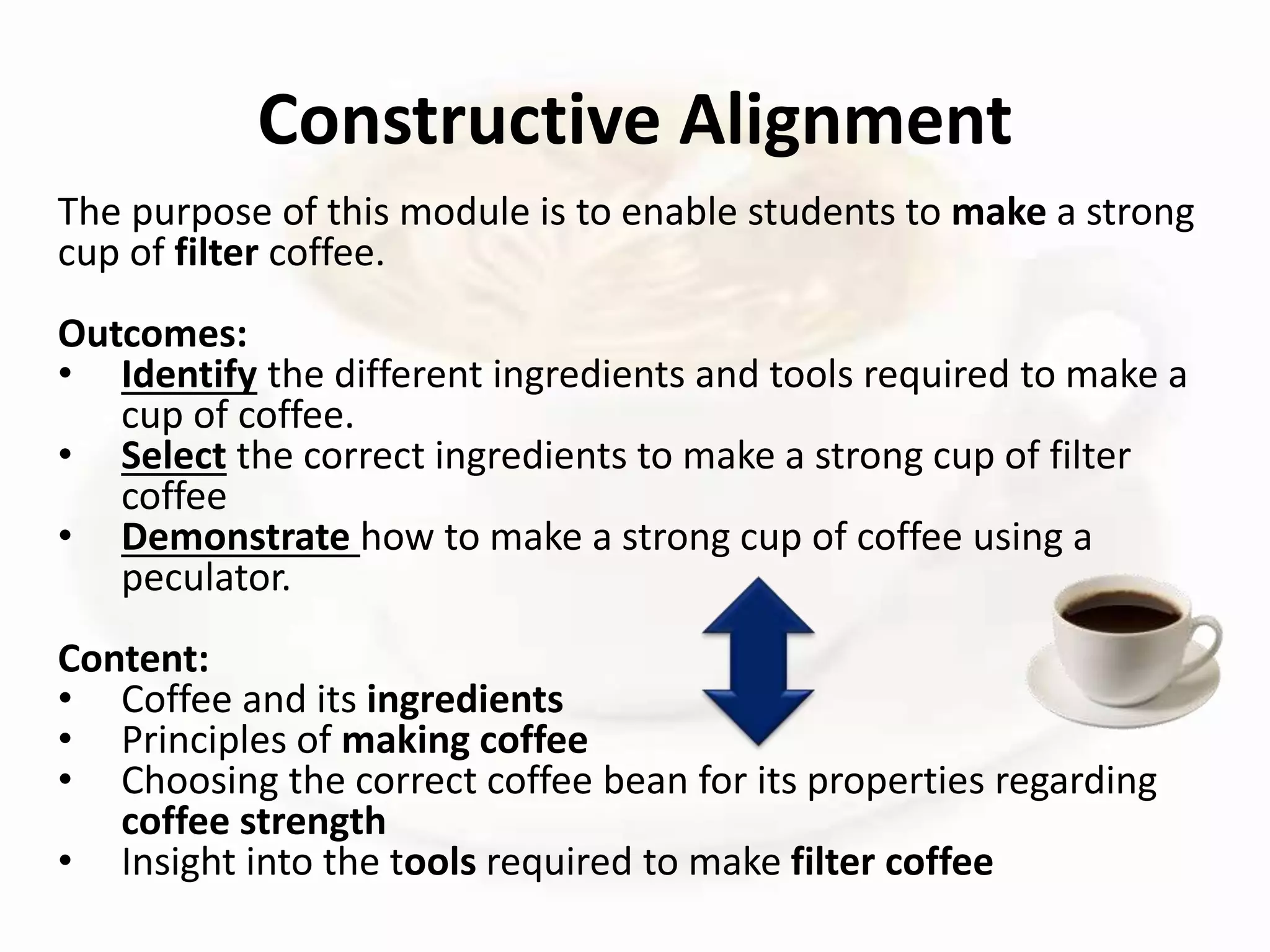 Constructive Alignment

The purpose of this module is to enable students to make a strong cup of filter coffee.

Outcomes:
• Identify the different ingredients and tools required to make a cup of coffee.
• Select the correct ingredients to make a strong cup of filter coffee
• Demonstrate how to make a strong cup of coffee using a peculator.

Content:
• Coffee and its ingredients
• Principles of making coffee
• Choosing the correct coffee bean for its properties regarding coffee strength
• Insight into the tools required to make filter coffee